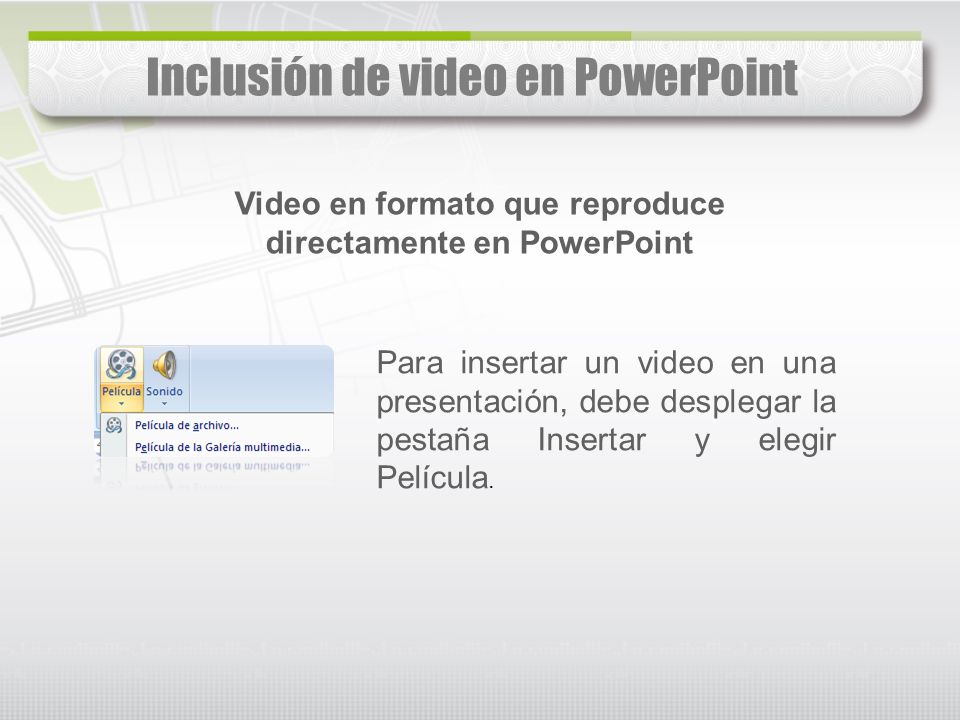 Inclusión de video en PowerPoint

Video en formato que reproduce directamente en PowerPoint

Película
Sonido
Película de archivo...
Película de la Galería multimedia...

Para insertar un video en una presentación, debe desplegar la pestaña Insertar y elegir Película.